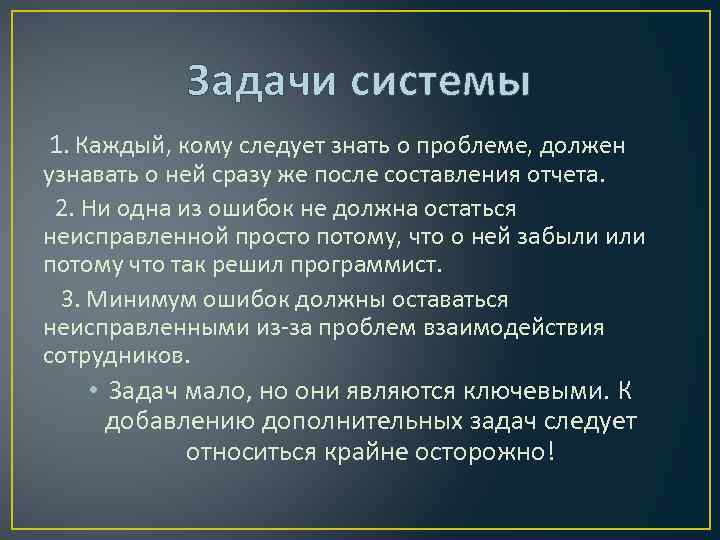 Задачи системы

1. Каждый, кому следует знать о проблеме, должен узнавать о ней сразу же после составления отчета.

2. Ни одна из ошибок не должна остаться неисправленной просто потому, что о ней забыли или потому что так решил программист.

3. Минимум ошибок должны оставаться неисправленными из-за проблем взаимодействия сотрудников.

• Задач мало, но они являются ключевыми. К добавлению дополнительных задач следует относиться крайне осторожно!